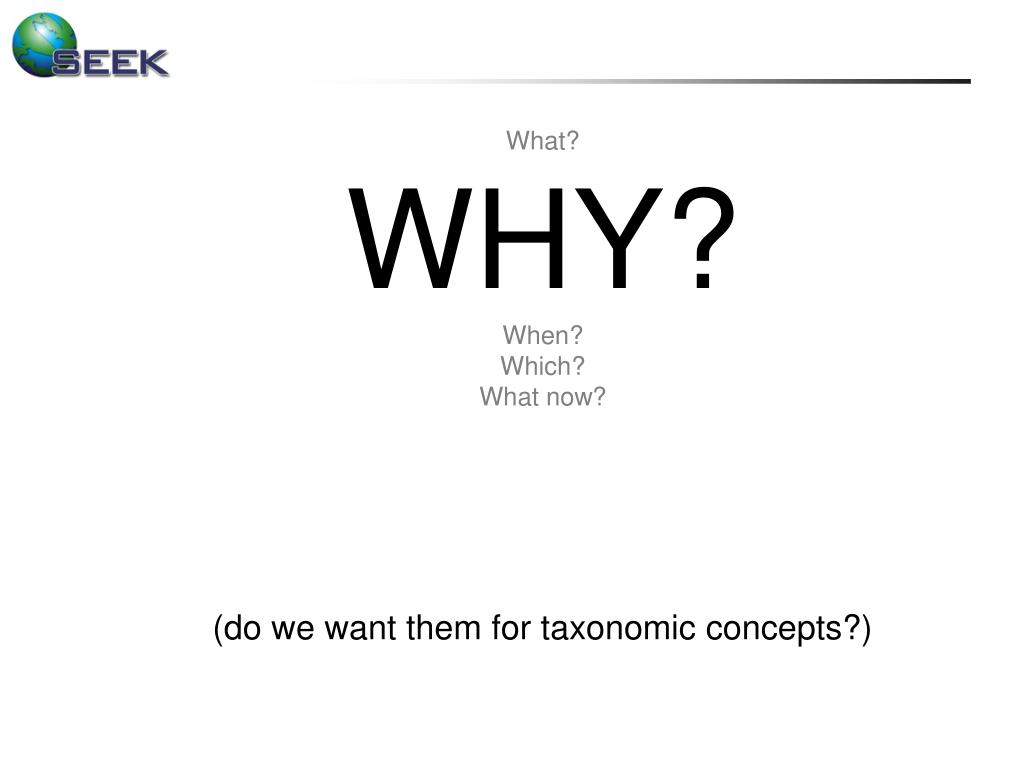 SEEK

What?

WHY?

When?
Which?
What now?

(do we want them for taxonomic concepts?)